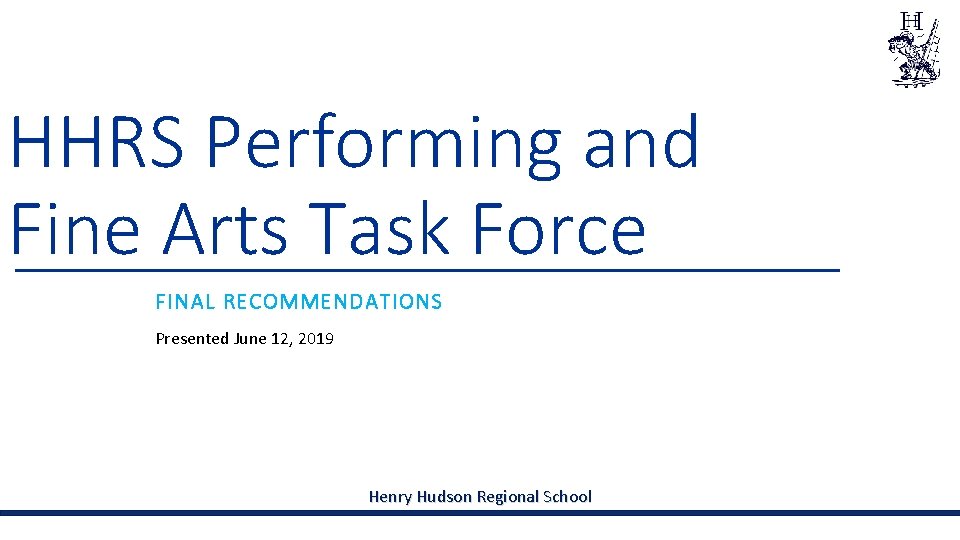 H

HHRS Performing and Fine Arts Task Force

FINAL RECOMMENDATIONS

Presented June 12, 2019

Henry Hudson Regional School